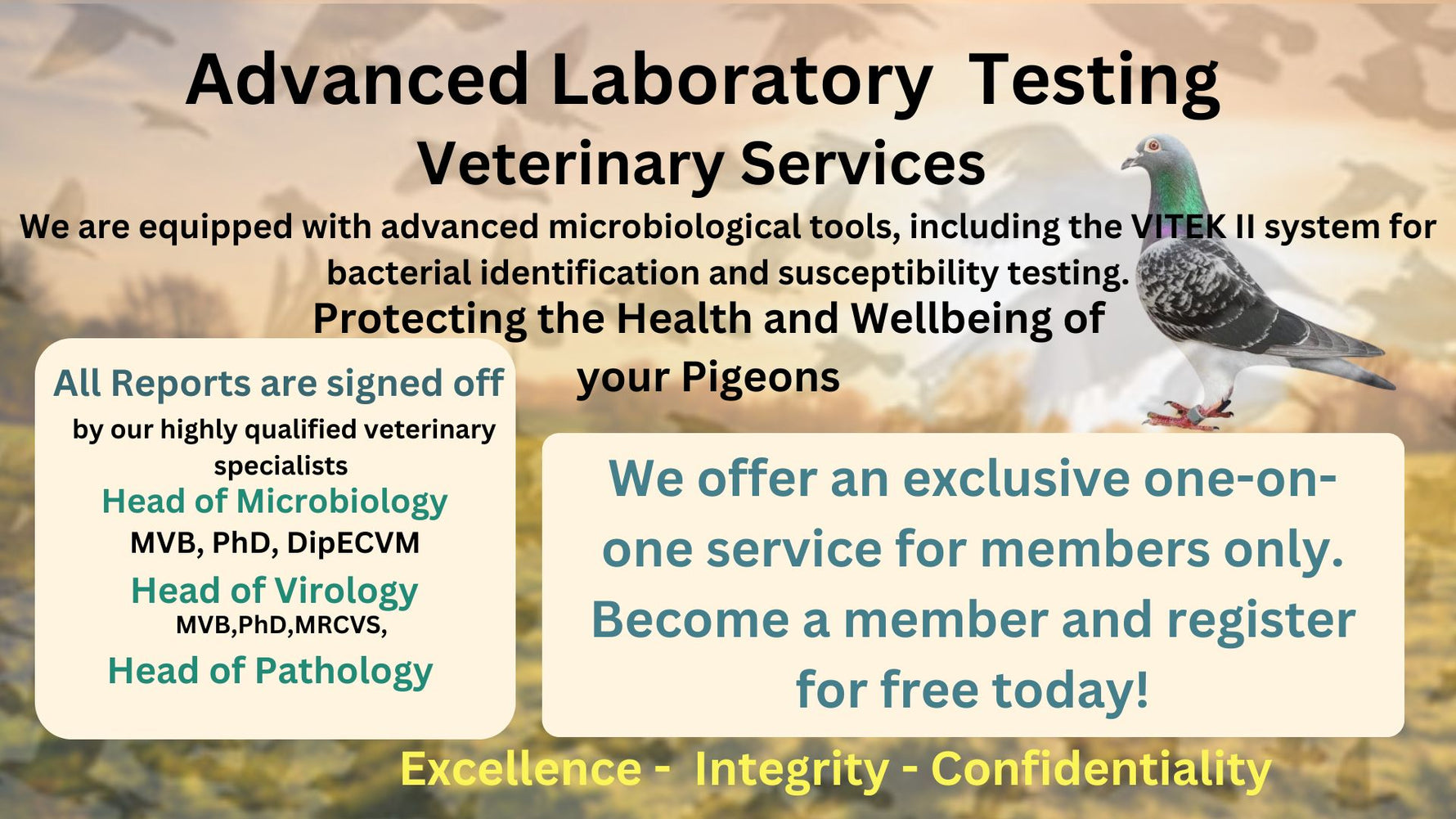 Advanced Laboratory Testing
Veterinary Services

We are equipped with advanced microbiological tools, including the VITEK II system for bacterial identification and susceptibility testing.

Protecting the Health and Wellbeing of your Pigeons

All Reports are signed off
by our highly qualified veterinary specialists
Head of Microbiology
MVB, PhD, DipECVM
Head of Virology
MVB,PhD,MRCVS,
Head of Pathology

We offer an exclusive one-on-one service for members only. Become a member and register for free today!

Excellence - Integrity - Confidentiality